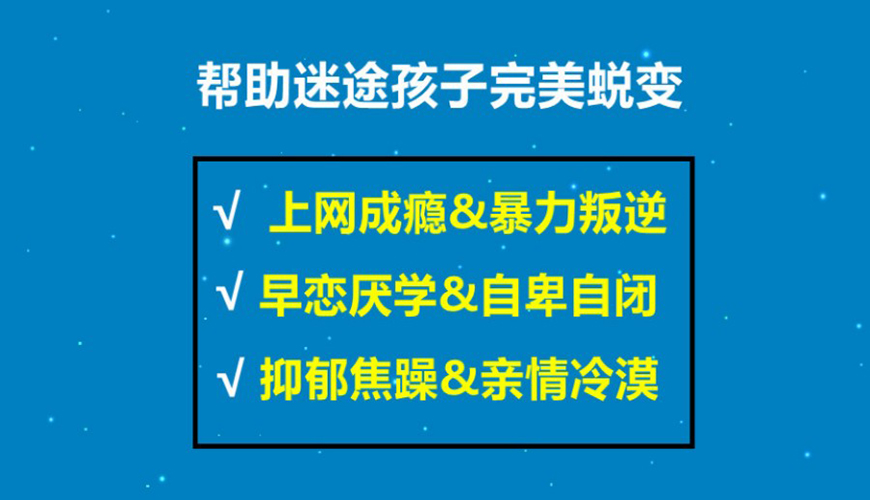 帮助迷途孩子完美蜕变

√ 上网成瘾&暴力叛逆

√ 早恋厌学&自卑自闭

√ 抑郁焦躁&亲情冷漠